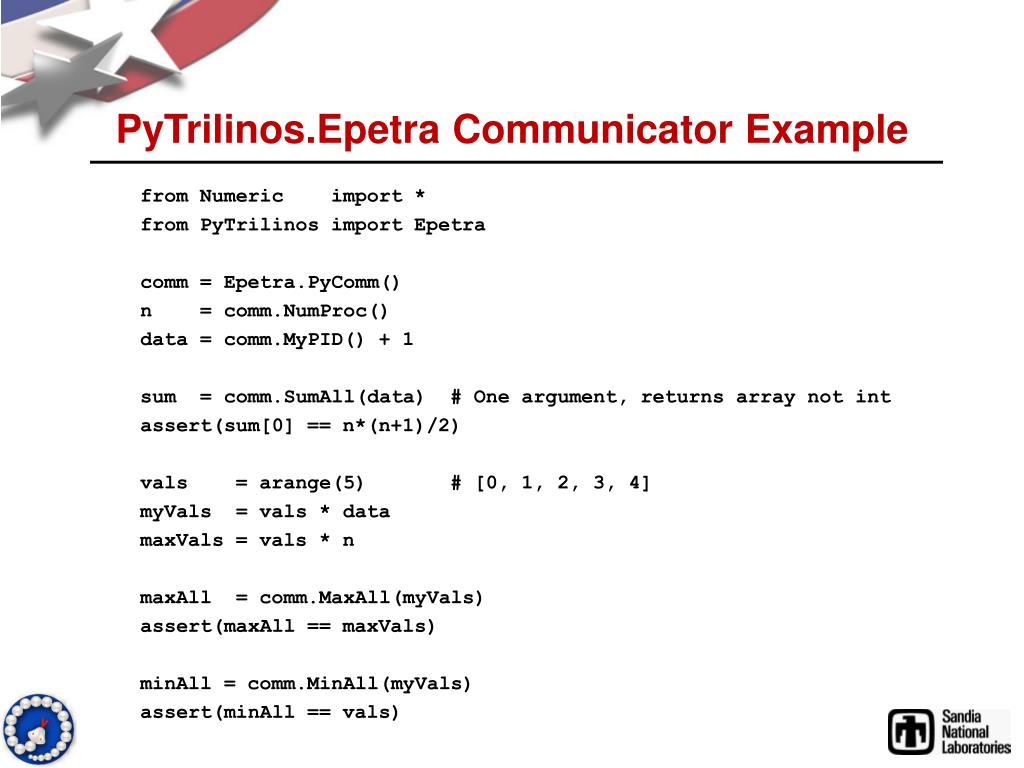 PyTrilinos.Epetra Communicator Example

from Numeric    import *
from PyTrilinos import Epetra

comm = Epetra.PyComm()
n    = comm.NumProc()
data = comm.MyPID() + 1

sum  = comm.SumAll(data)  # One argument, returns array not int
assert(sum[0] == n*(n+1)/2)

vals    = arange(5)       # [0, 1, 2, 3, 4]
myVals  = vals * data
maxVals = vals * n

maxAll  = comm.MaxAll(myVals)
assert(maxAll == maxVals)

minAll = comm.MinAll(myVals)
assert(minAll == vals)

Sandia National Laboratories